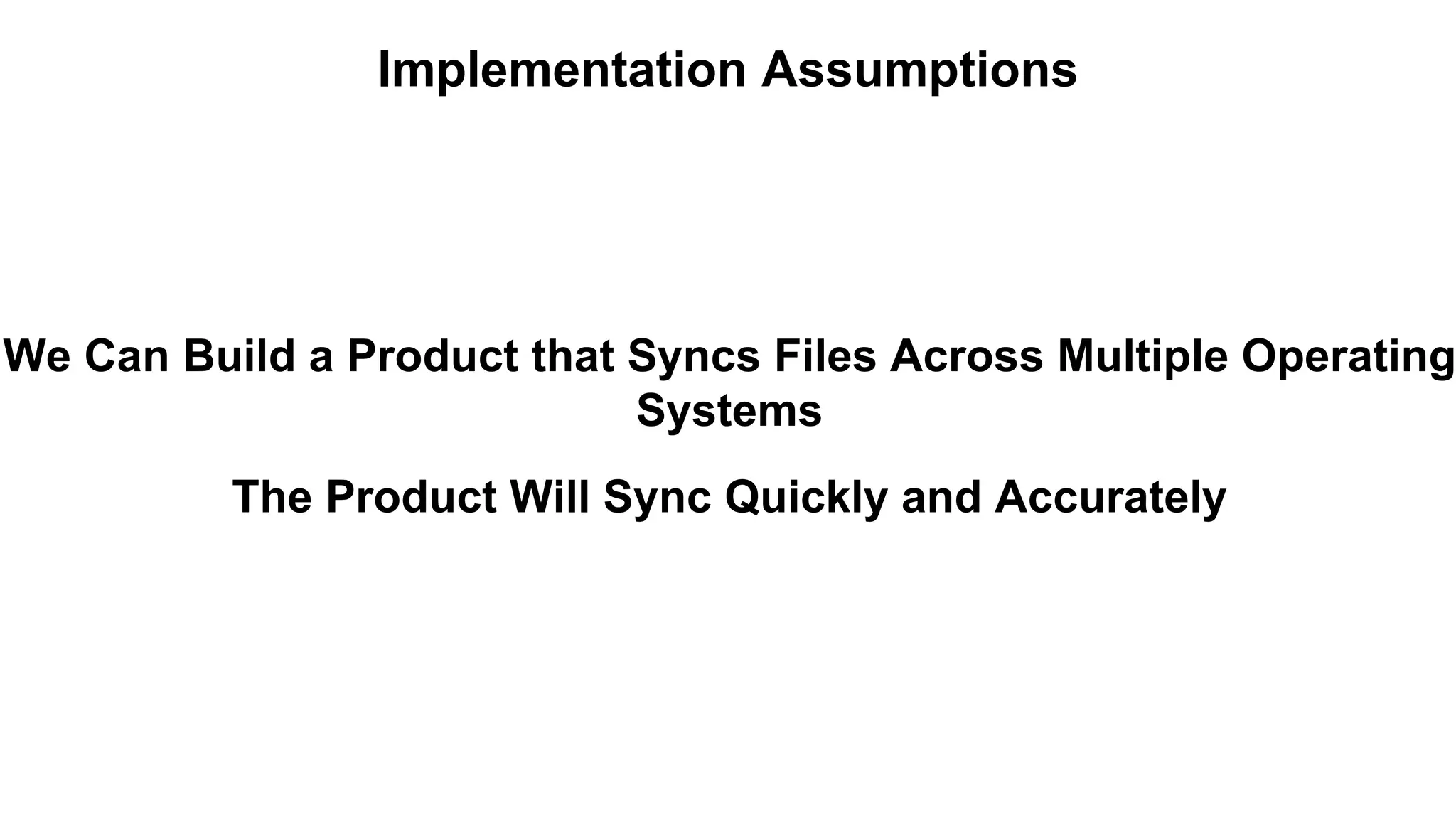 Implementation Assumptions

We Can Build a Product that Syncs Files Across Multiple Operating Systems

The Product Will Sync Quickly and Accurately